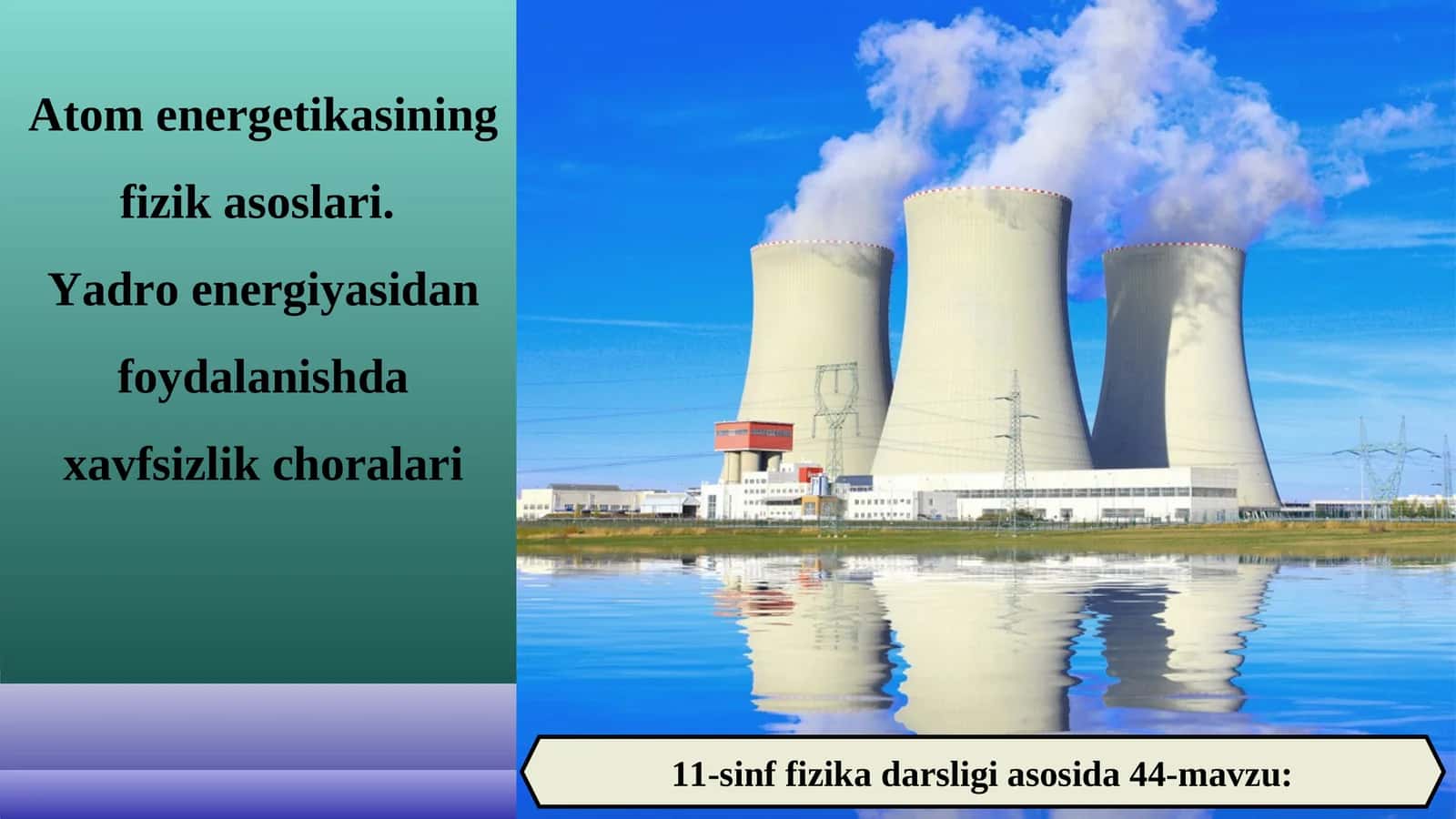 Atom energetikasining fizik asoslari.
Yadro energiyasidan foydalanishda xavfsizlik choralari

11-sinf fizika darsligi asosida 44-mavzu: